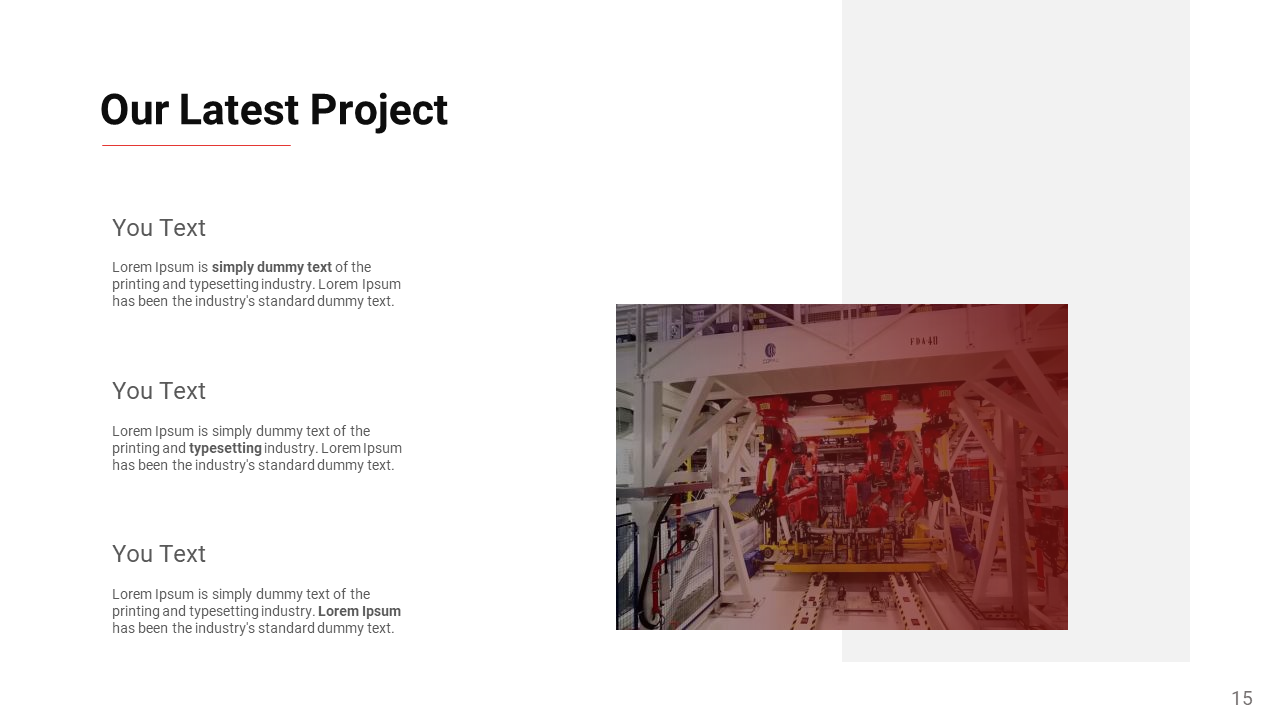 Our Latest Project

You Text

Lorem Ipsum is simply dummy text of the printing and typesetting industry. Lorem Ipsum has been the industry's standard dummy text.

You Text

Lorem Ipsum is simply dummy text of the printing and typesetting industry. Lorem Ipsum has been the industry's standard dummy text.

You Text

Lorem Ipsum is simply dummy text of the printing and typesetting industry. Lorem Ipsum has been the industry's standard dummy text.

FDA48

15